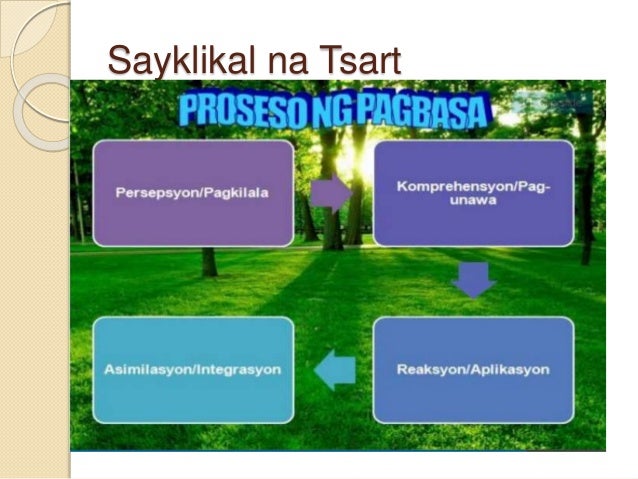 Sayklikal na Tsart

PROSESO NG PAGBASA

Persepsyon/Pagkilala

Komprehensyon/Pag-unawa

Reaksyon/Aplikasyon

Asimilasyon/Integrasyon